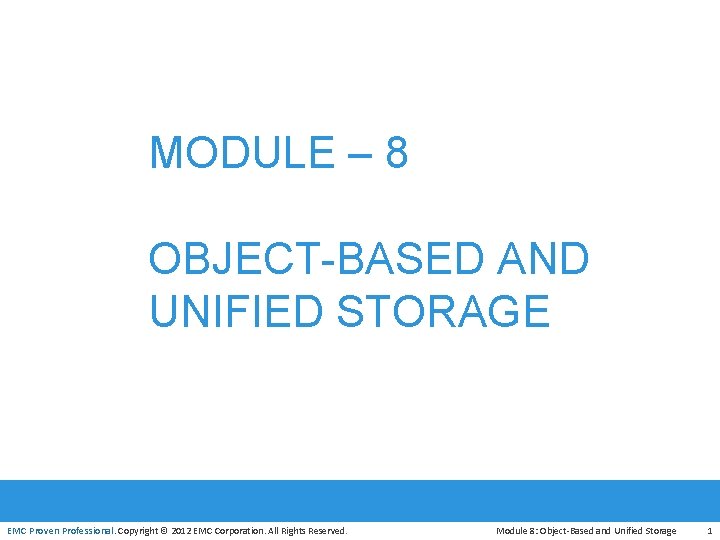 MODULE – 8

OBJECT-BASED AND UNIFIED STORAGE

EMC Proven Professional. Copyright © 2012 EMC Corporation. All Rights Reserved.

Module 8: Object-Based and Unified Storage

1